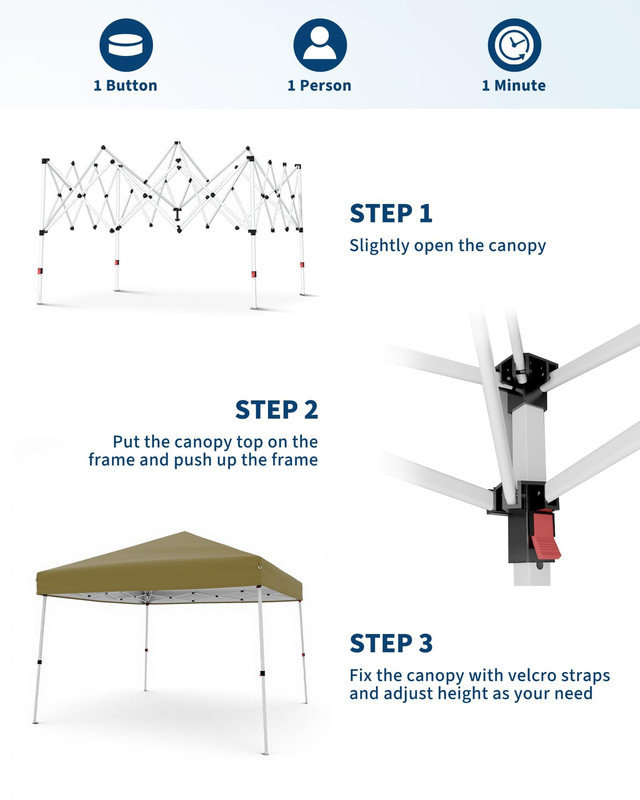 1 Button

1 Person

1 Minute

STEP 1

Slightly open the canopy

STEP 2

Put the canopy top on the frame and push up the frame

STEP 3

Fix the canopy with velcro straps and adjust height as your need